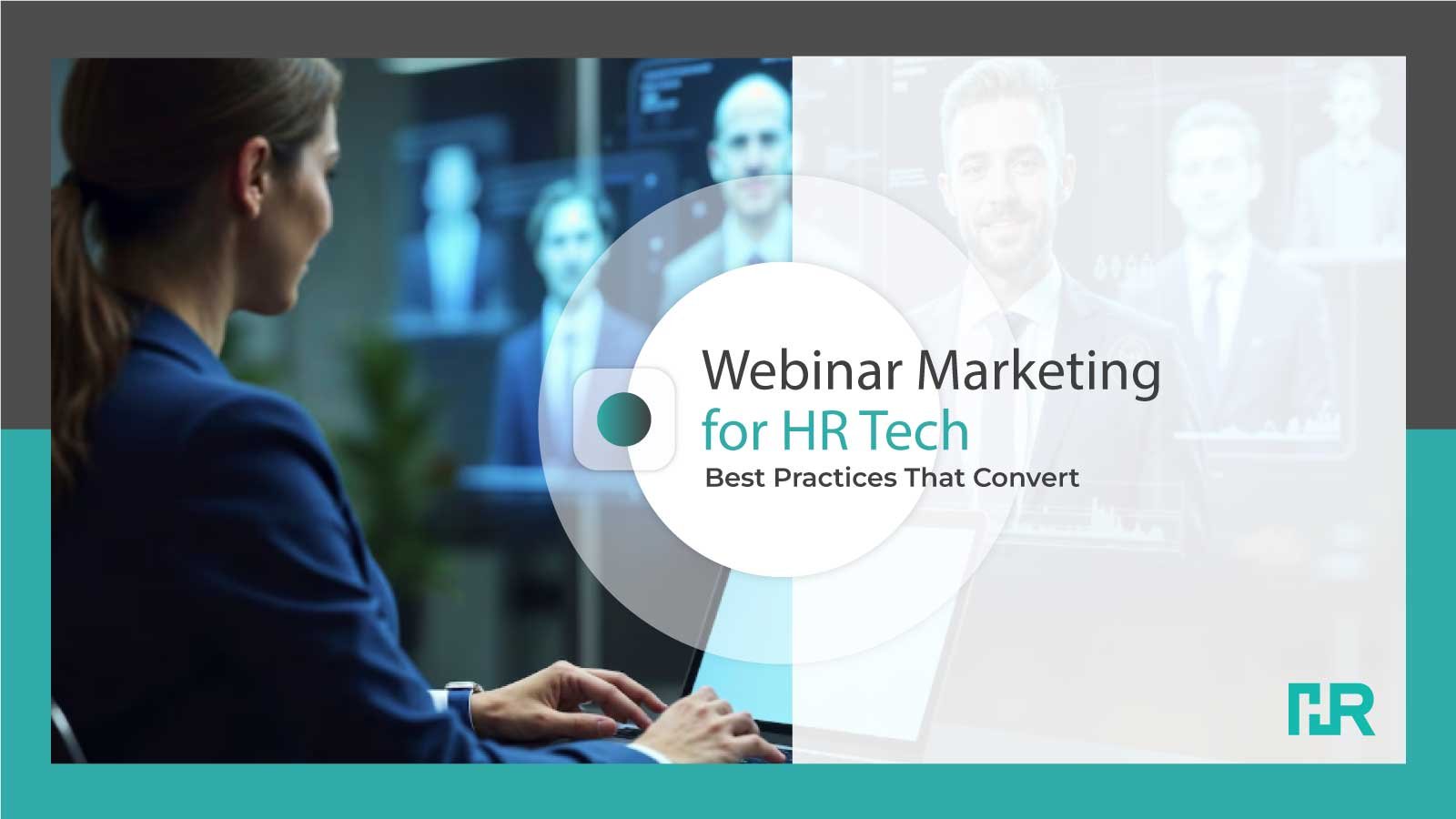 Webinar Marketing
for HR Tech
Best Practices That Convert

HR